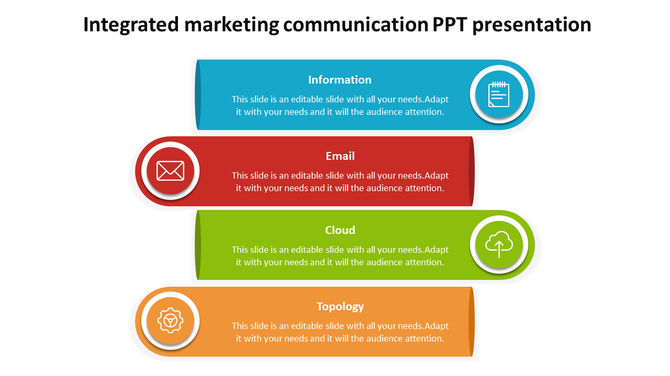 Integrated marketing communication PPT presentation

Information
This slide is an editable slide with all your needs.Adapt it with your needs and it will the audience attention.

Email
This slide is an editable slide with all your needs.Adapt it with your needs and it will the audience attention.

Cloud
This slide is an editable slide with all your needs.Adapt it with your needs and it will the audience attention.

Topology
This slide is an editable slide with all your needs.Adapt it with your needs and it will the audience attention.